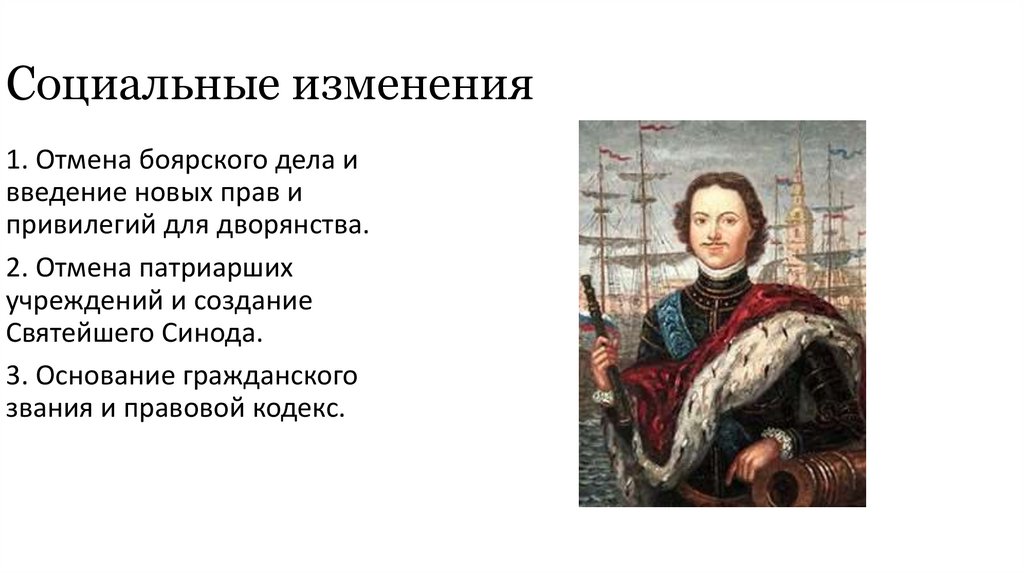 Социальные изменения

1. Отмена боярского дела и введение новых прав и привилегий для дворянства.

2. Отмена патриарших учреждений и создание Святейшего Синода.

3. Основание гражданского звания и правовой кодекс.